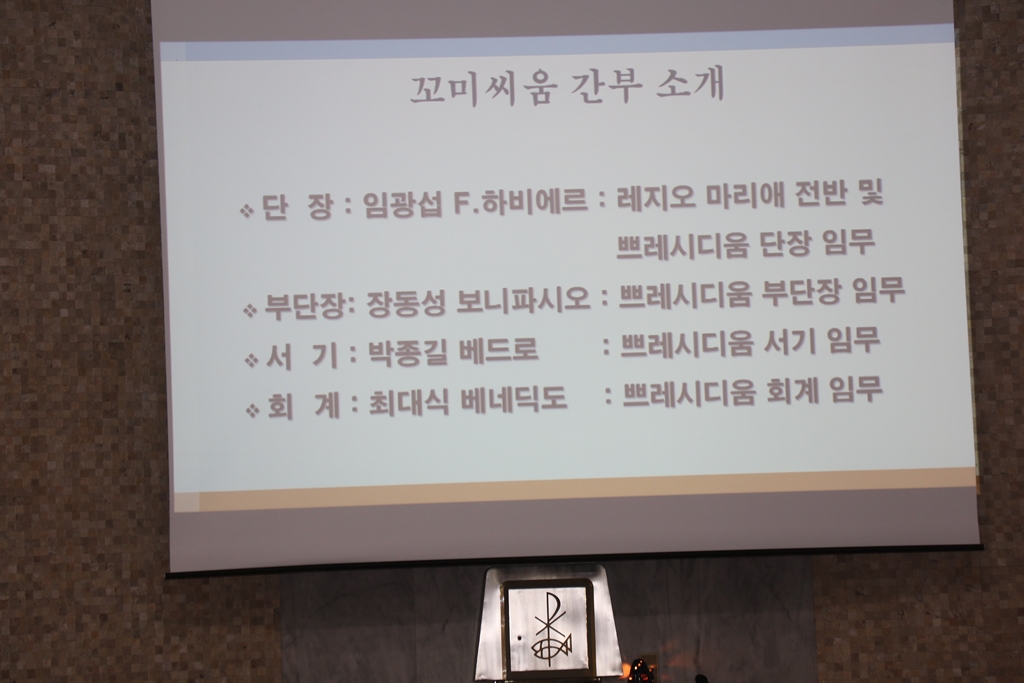 꼬미씨움 간부 소개

❖ 단 장 : 임광섭 F.하비에르 : 레지오 마리애 전반 및 쁘레시디움 단장 임무

❖ 부단장: 장동성 보니파시오 : 쁘레시디움 부단장 임무

❖ 서 기 : 박종길 베드로 : 쁘레시디움 서기 임무

❖ 회 계 : 최대식 베네딕도 : 쁘레시디움 회계 임무